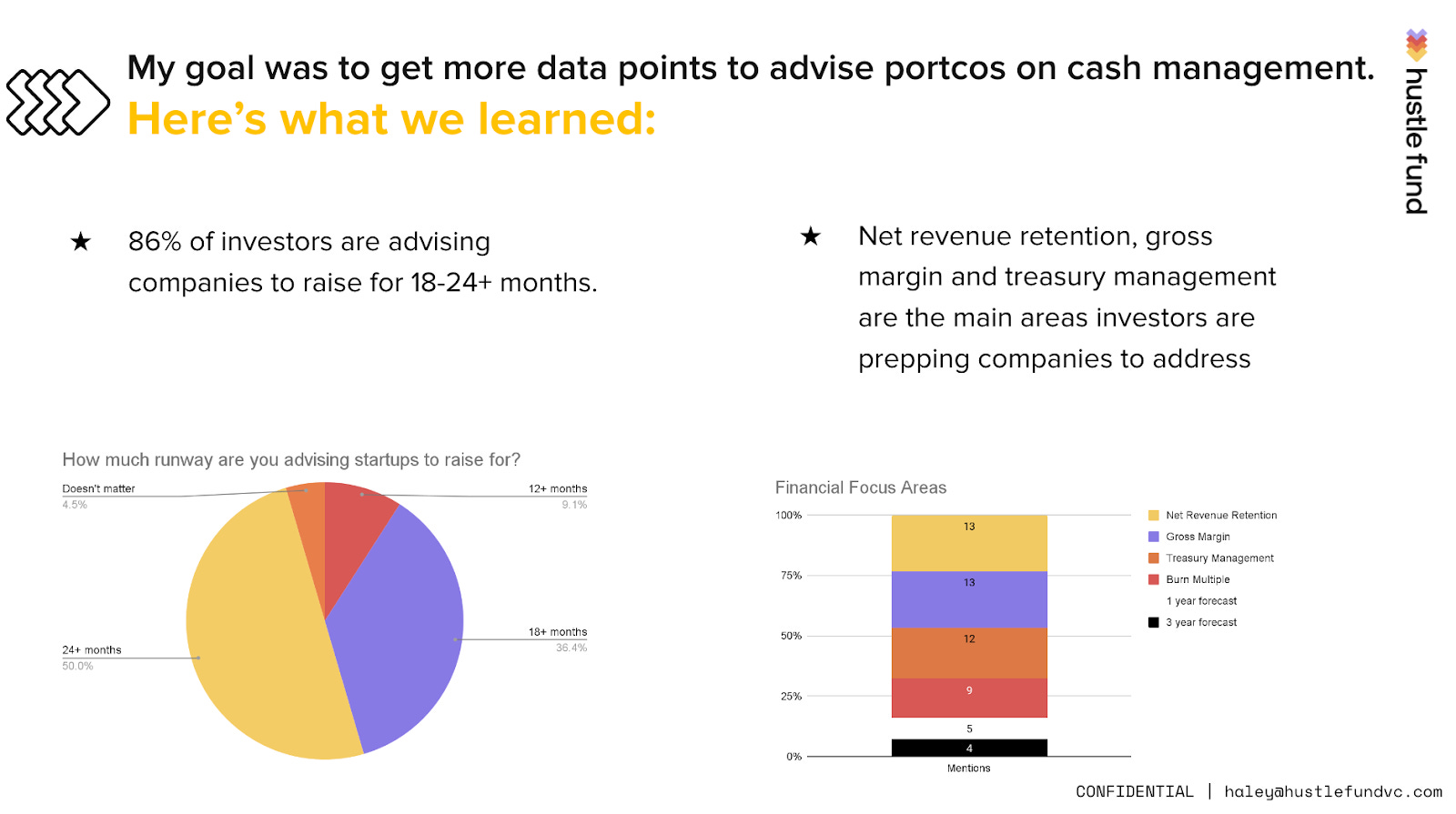 My goal was to get more data points to advise portcos on cash management.
Here's what we learned:

hustle fund

★ 86% of investors are advising companies to raise for 18-24+ months.

★ Net revenue retention, gross margin and treasury management are the main areas investors are prepping companies to address

How much runway are you advising startups to raise for?

Doesn't matter
4.5%

12+ months
9.1%

18+ months
36.4%

24+ months
50.0%

Financial Focus Areas

100%
75%
50%
25%
0%

13
13
12
9
5
4

Mentions

Net Revenue Retention
Gross Margin
Treasury Management
Burn Multiple
1 year forecast
3 year forecast

CONFIDENTIAL | haley@hustlefundvc.com